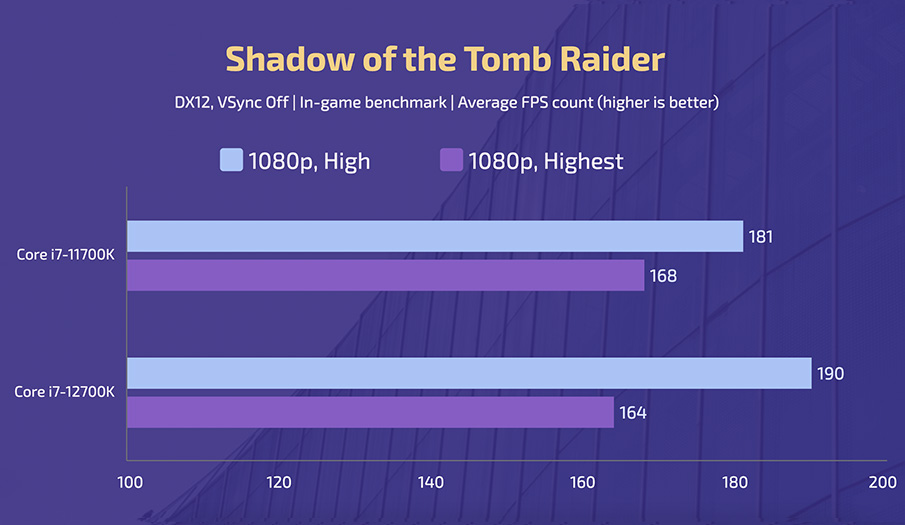 Shadow of the Tomb Raider

DX12, VSync Off | In-game benchmark | Average FPS count (higher is better)

1080p, High 1080p, Highest

Core i7-11700K
181
168

Core i7-12700K
190
164

100 120 140 160 180 200